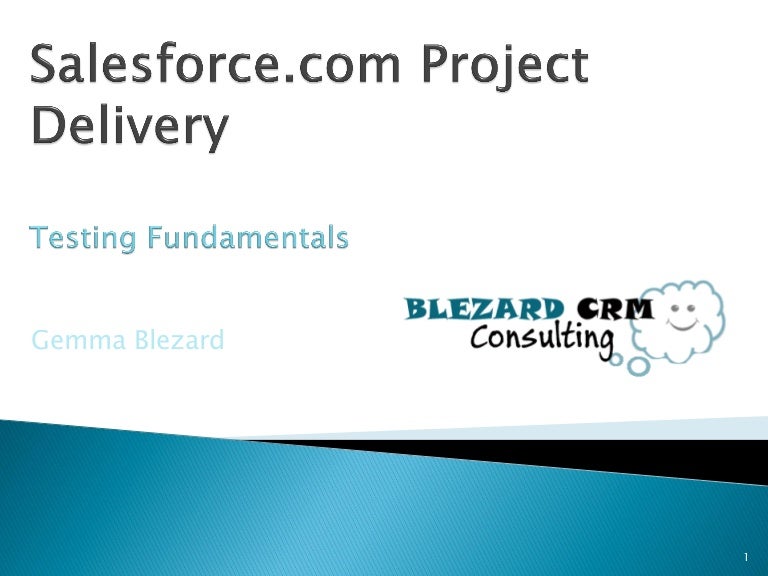 Salesforce.com Project Delivery

Testing Fundamentals

Gemma Blezard

BLEZARD CRM
Consulting

1